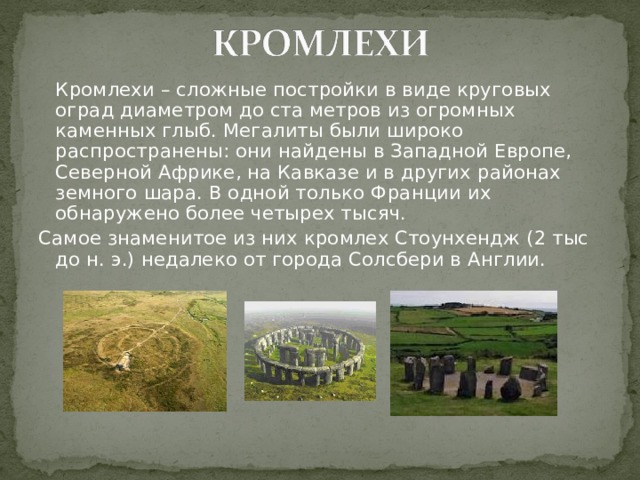 КРОМЛЕХИ

Кромлехи – сложные постройки в виде круговых оград диаметром до ста метров из огромных каменных глыб. Мегалиты были широко распространены: они найдены в Западной Европе, Северной Африке, на Кавказе и в других районах земного шара. В одной только Франции их обнаружено более четырех тысяч.

Самое знаменитое из них кромлех Стоунхендж (2 тыс до н. э.) недалеко от города Солсбери в Англии.